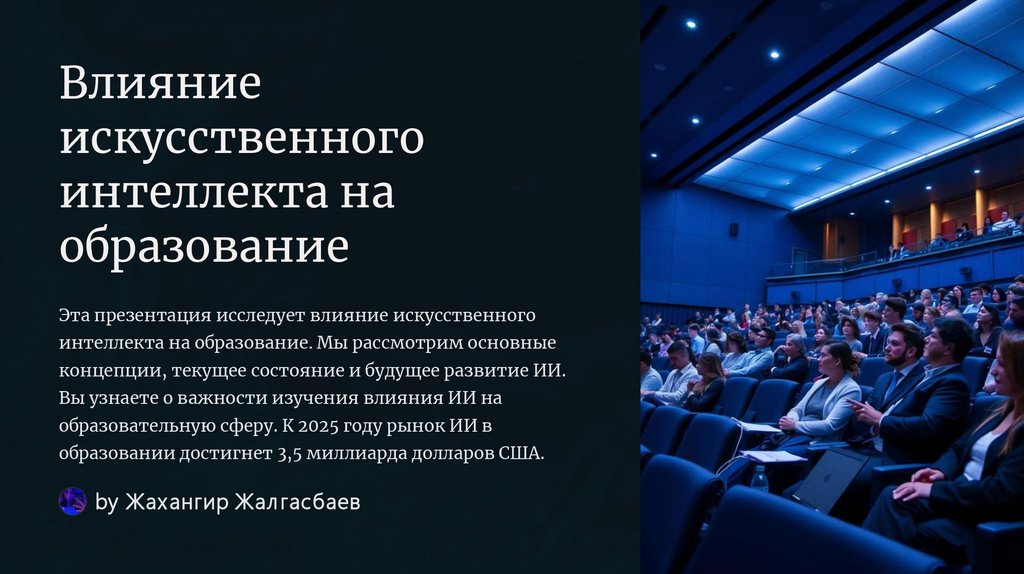 Влияние искусственного интеллекта на образование

Эта презентация исследует влияние искусственного интеллекта на образование. Мы рассмотрим основные концепции, текущее состояние и будущее развитие ИИ. Вы узнаете о важности изучения влияния ИИ на образовательную сферу. К 2025 году рынок ИИ в образовании достигнет 3,5 миллиарда долларов США.

by Жахангир Жалгасбаев